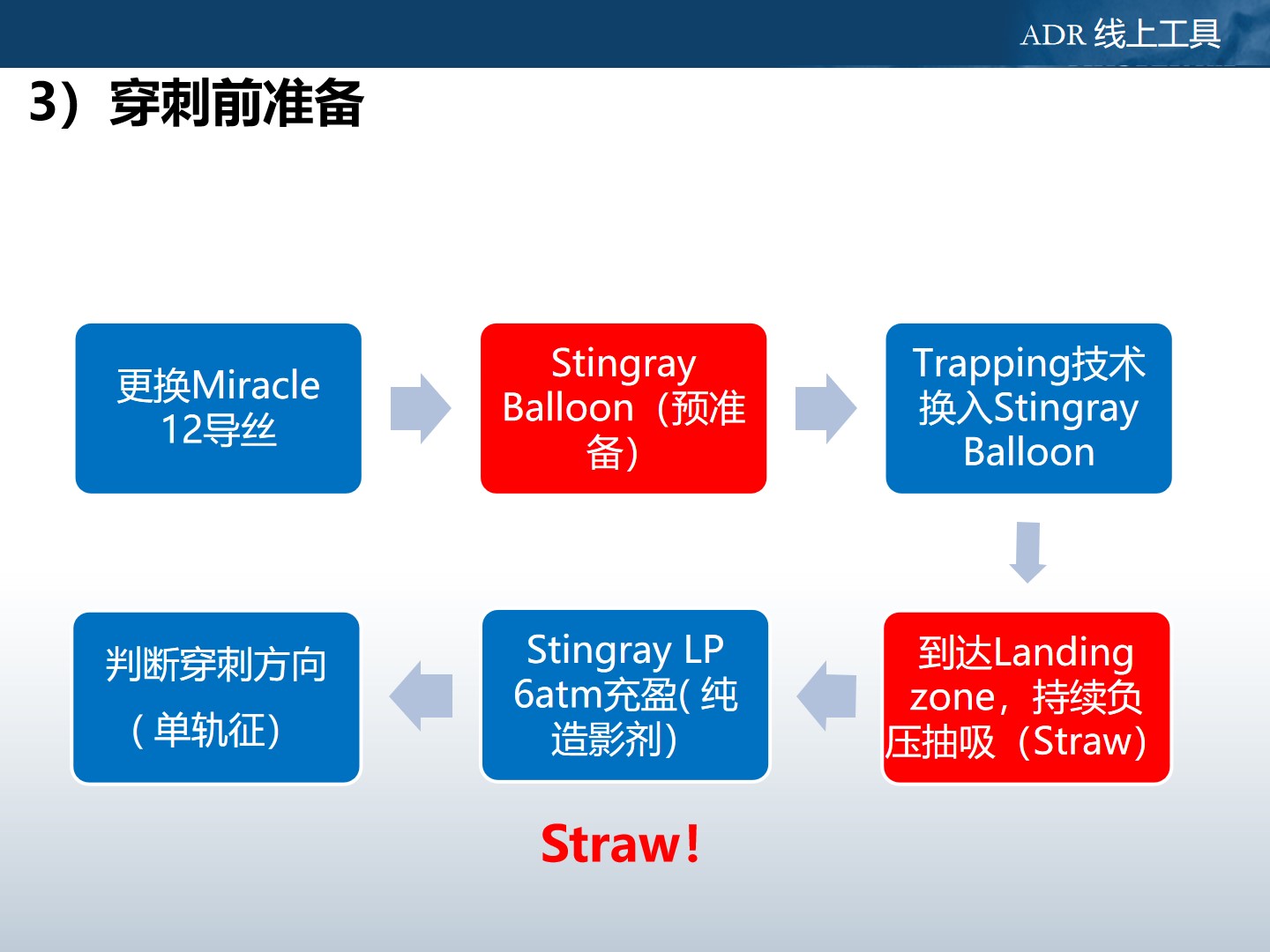 ADR 线上工具

3）穿刺前准备

更换Miracle 12导丝

Stingray Balloon（预准备）

Trapping技术换入Stingray Balloon

到达Landing zone，持续负压抽吸（Straw）

Stingray LP 6atm充盈( 纯造影剂)

判断穿刺方向

( 单轨征)

Straw!